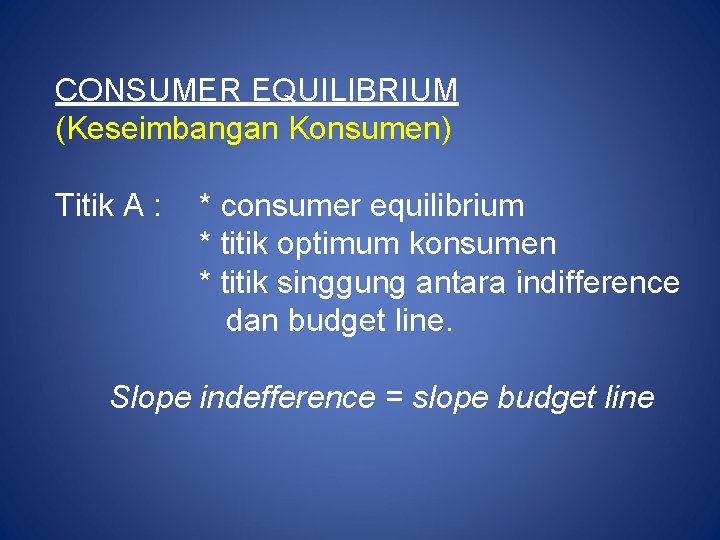 CONSUMER EQUILIBRIUM
(Keseimbangan Konsumen)

Titik A : * consumer equilibrium
* titik optimum konsumen
* titik singgung antara indifference dan budget line.

Slope indefference = slope budget line